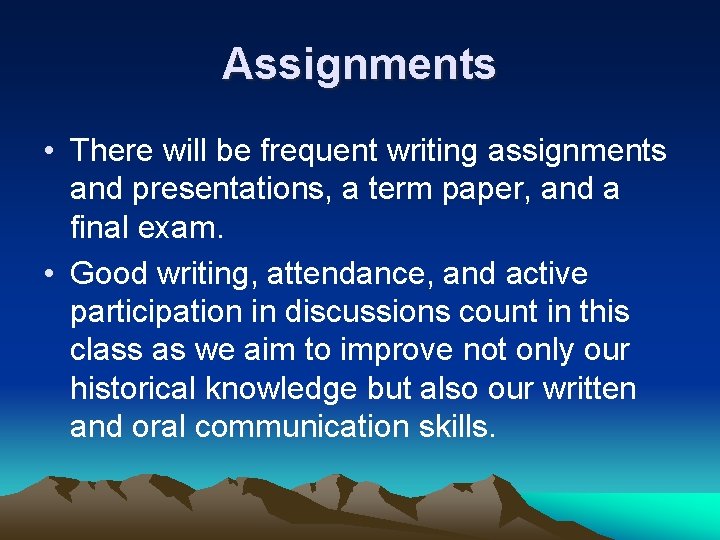 Assignments

• There will be frequent writing assignments and presentations, a term paper, and a final exam.

• Good writing, attendance, and active participation in discussions count in this class as we aim to improve not only our historical knowledge but also our written and oral communication skills.